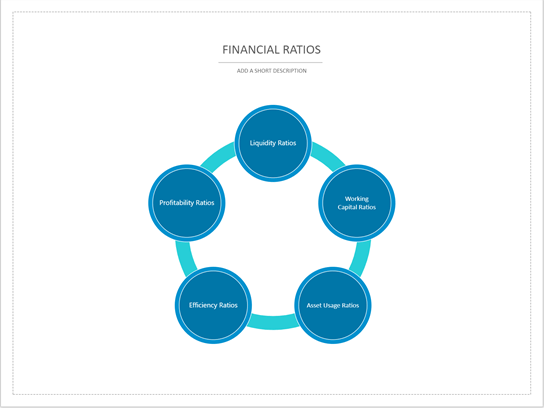 FINANCIAL RATIOS

ADD A SHORT DESCRIPTION

Liquidity Ratios

Working Capital Ratios

Asset Usage Ratios

Efficiency Ratios

Profitability Ratios